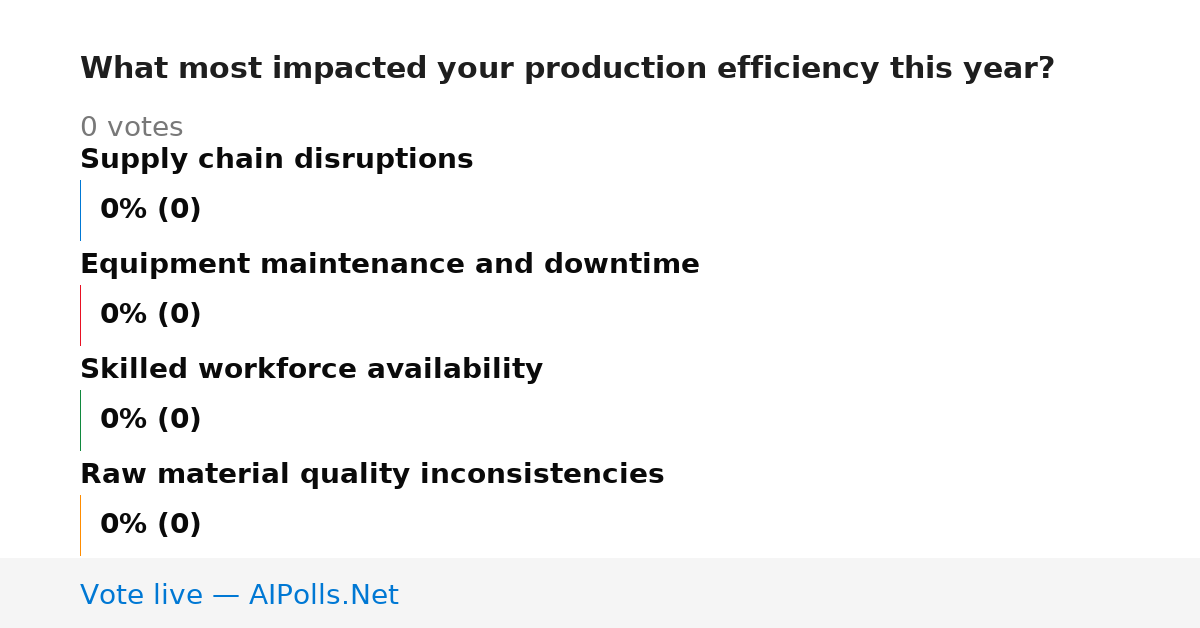 What most impacted your production efficiency this year?

0 votes

Supply chain disruptions

0% (0)

Equipment maintenance and downtime

0% (0)

Skilled workforce availability

0% (0)

Raw material quality inconsistencies

0% (0)

Vote live — AIPolls.Net